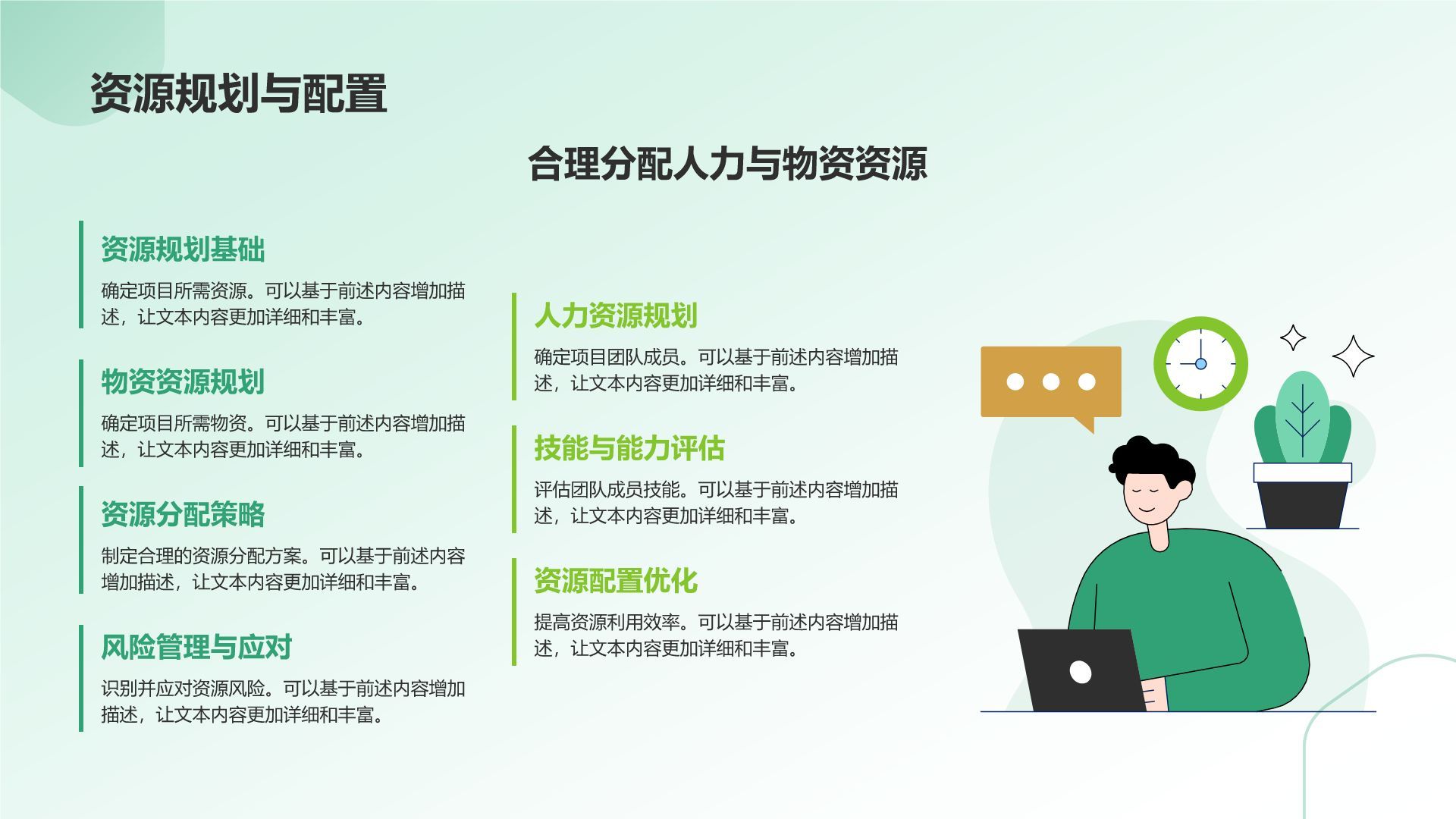 资源规划与配置

合理分配人力与物资资源

资源规划基础

确定项目所需资源。可以基于前述内容增加描述，让文本内容更加详细和丰富。

物资资源规划

确定项目所需物资。可以基于前述内容增加描述，让文本内容更加详细和丰富。

资源分配策略

制定合理的资源分配方案。可以基于前述内容增加描述，让文本内容更加详细和丰富。

风险管理与应对

识别并应对资源风险。可以基于前述内容增加描述，让文本内容更加详细和丰富。

人力资源规划

确定项目团队成员。可以基于前述内容增加描述，让文本内容更加详细和丰富。

技能与能力评估

评估团队成员技能。可以基于前述内容增加描述，让文本内容更加详细和丰富。

资源配置优化

提高资源利用效率。可以基于前述内容增加描述，让文本内容更加详细和丰富。